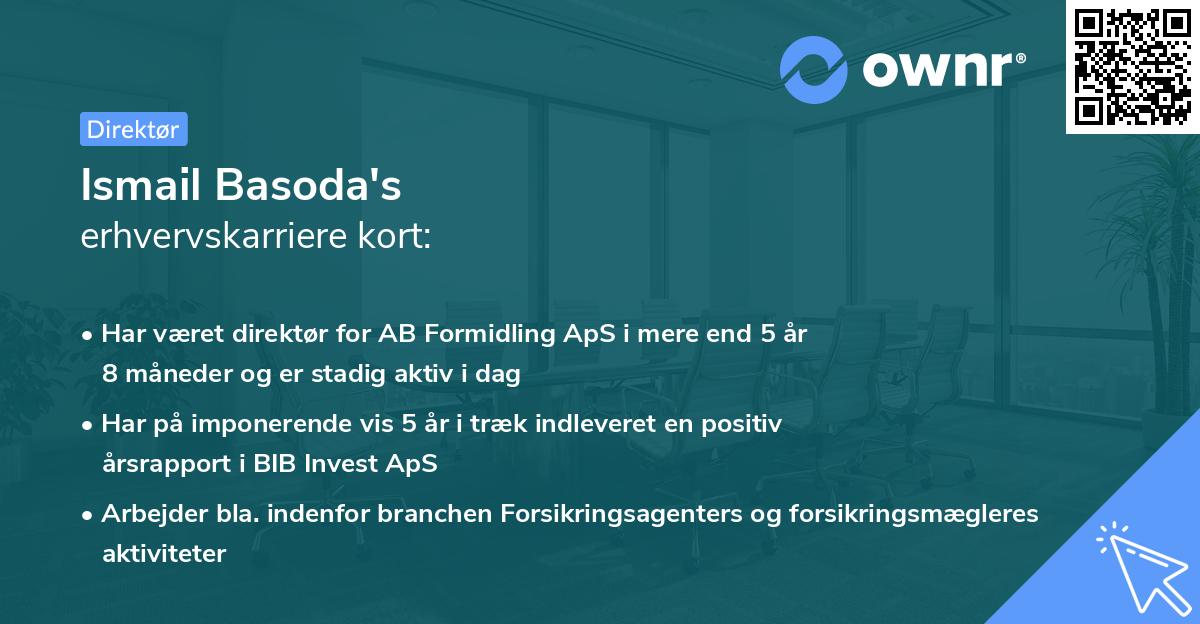 ownr®

Direktør

Ismail Basoda's
erhvervskarriere kort:

• Har været direktør for AB Formidling ApS i mere end 5 år 8 måneder og er stadig aktiv i dag

• Har på imponerende vis 5 år i træk indleveret en positiv årsrapport i BIB Invest ApS

• Arbejder bla. indenfor branchen Forsikringsagenters og forsikringsmægleres aktiviteter